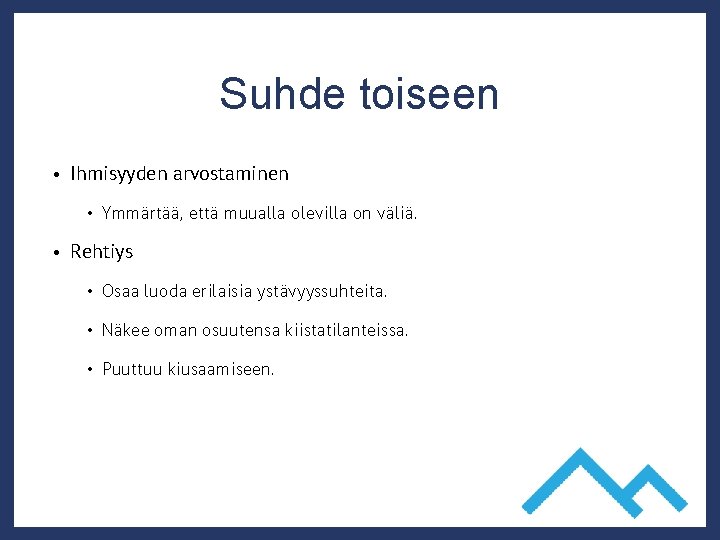 Suhde toiseen

• Ihmisyyden arvostaminen

• Ymmärtää, että muualla olevilla on väliä.

• Rehtiys

• Osaa luoda erilaisia ystävyyssuhteita.

• Näkee oman osuutensa kiistatilanteissa.

• Puuttuu kiusaamiseen.